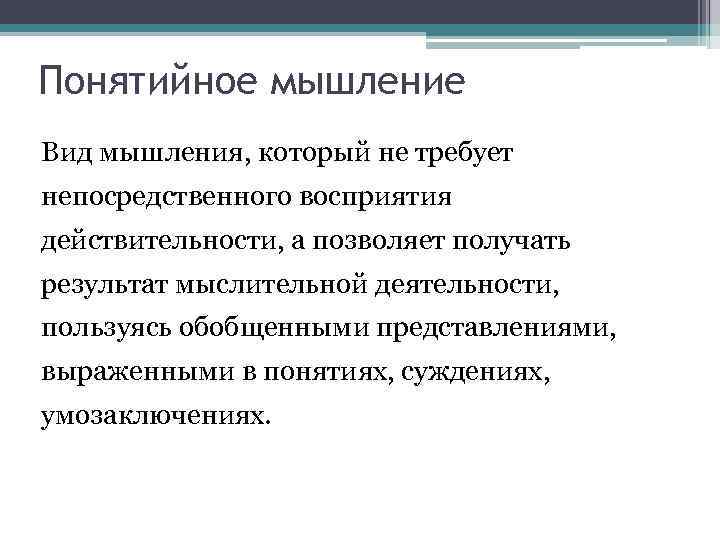 Понятийное мышление

Вид мышления, который не требует непосредственного восприятия действительности, а позволяет получать результат мыслительной деятельности, пользуясь обобщенными представлениями, выраженными в понятиях, суждениях, умозаключениях.